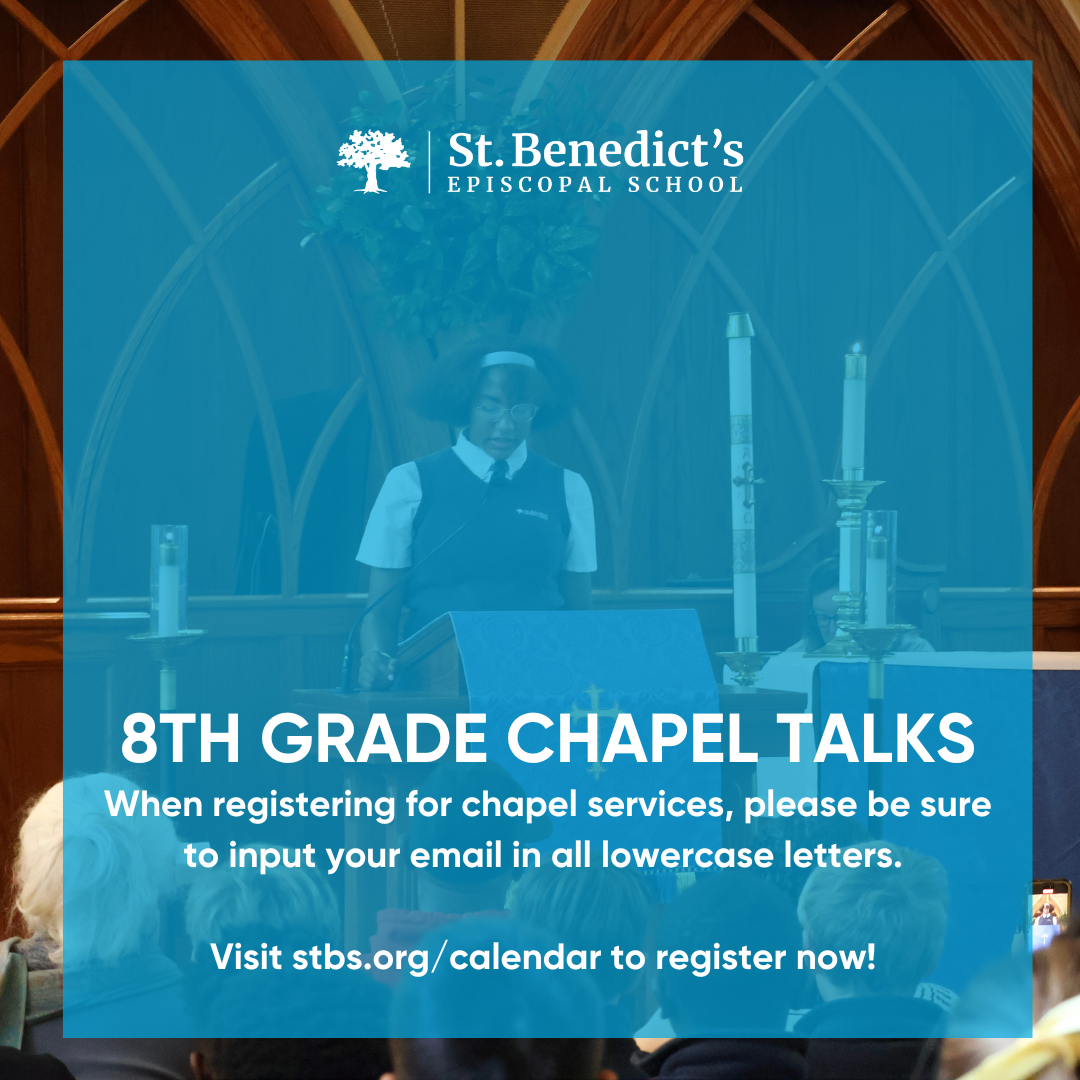 St. Benedict's
EPISCOPAL SCHOOL

8TH GRADE CHAPEL TALKS

When registering for chapel services, please be sure to input your email in all lowercase letters.

Visit stbs.org/calendar to register now!